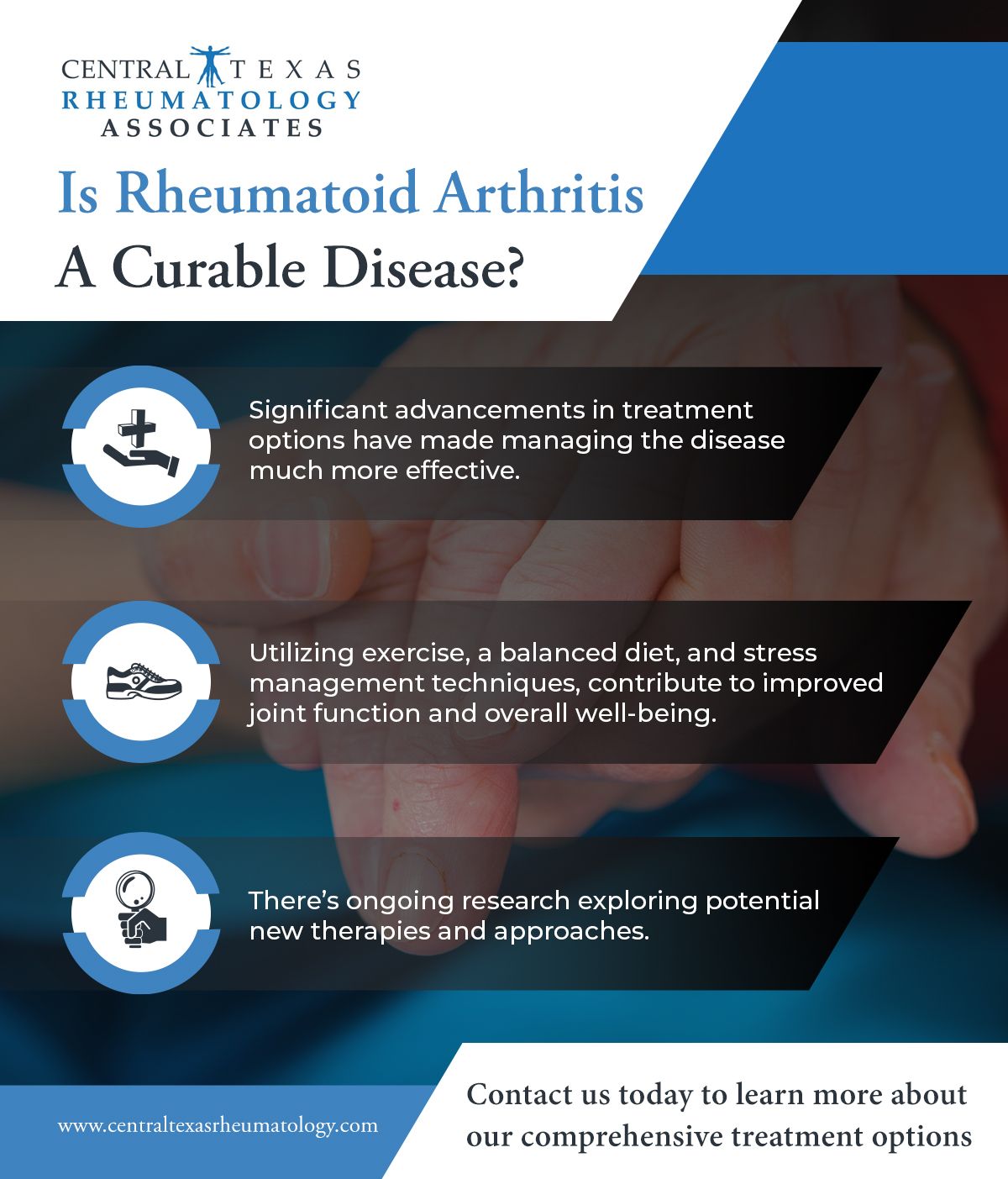 CENTRAL TEXAS
RHEUMATOLOGY
ASSOCIATES

Is Rheumatoid Arthritis
A Curable Disease?

Significant advancements in treatment options have made managing the disease much more effective.

Utilizing exercise, a balanced diet, and stress management techniques, contribute to improved joint function and overall well-being.

There's ongoing research exploring potential new therapies and approaches.

www.centraltexasrheumatology.com

Contact us today to learn more about our comprehensive treatment options